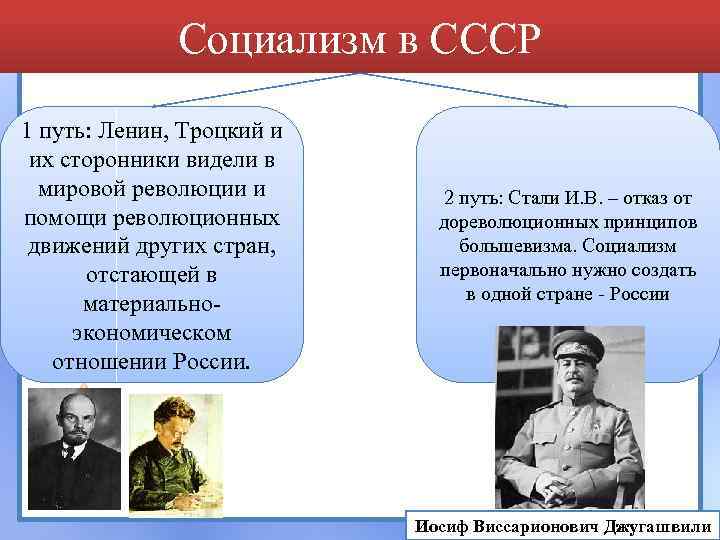 Социализм в СССР

1 путь: Ленин, Троцкий и их сторонники видели в мировой революции и помощи революционных движений других стран, отстающей в материально-экономическом отношении России.

2 путь: Стали И.В. – отказ от дореволюционных принципов большевизма. Социализм первоначально нужно создать в одной стране - России

Иосиф Виссарионович Джугашвили